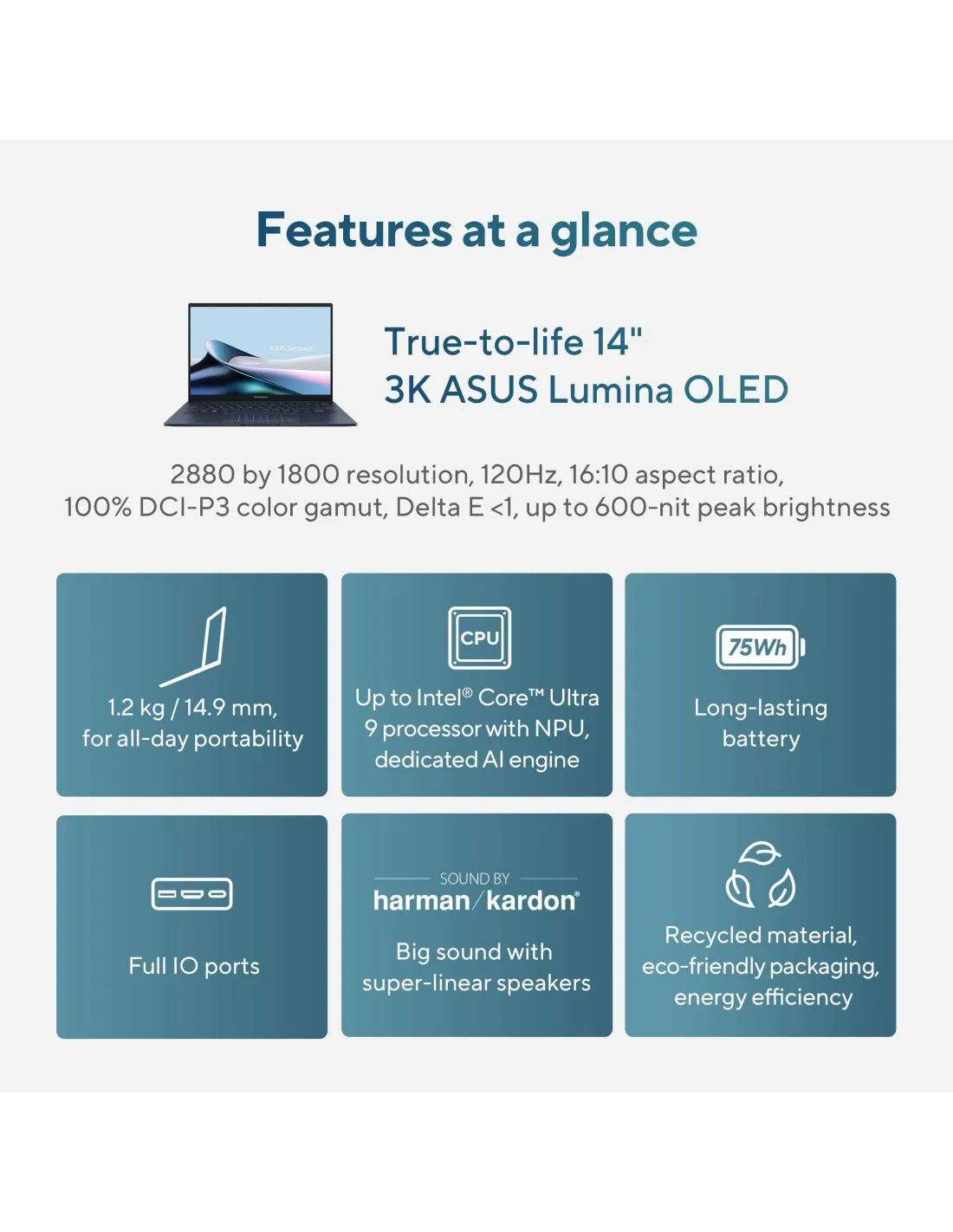 Features at a glance

ASUS Zenbook

True-to-life 14"
3K ASUS Lumina OLED

2880 by 1800 resolution, 120Hz, 16:10 aspect ratio,
100% DCI-P3 color gamut, Delta E <1, up to 600-nit peak brightness

1.2 kg / 14.9 mm,
for all-day portability

CPU

Up to Intel® Core™ Ultra 9 processor with NPU, dedicated AI engine

75Wh

Long-lasting battery

Full IO ports

SOUND BY
harman/kardon®

Big sound with super-linear speakers

Recycled material, eco-friendly packaging, energy efficiency